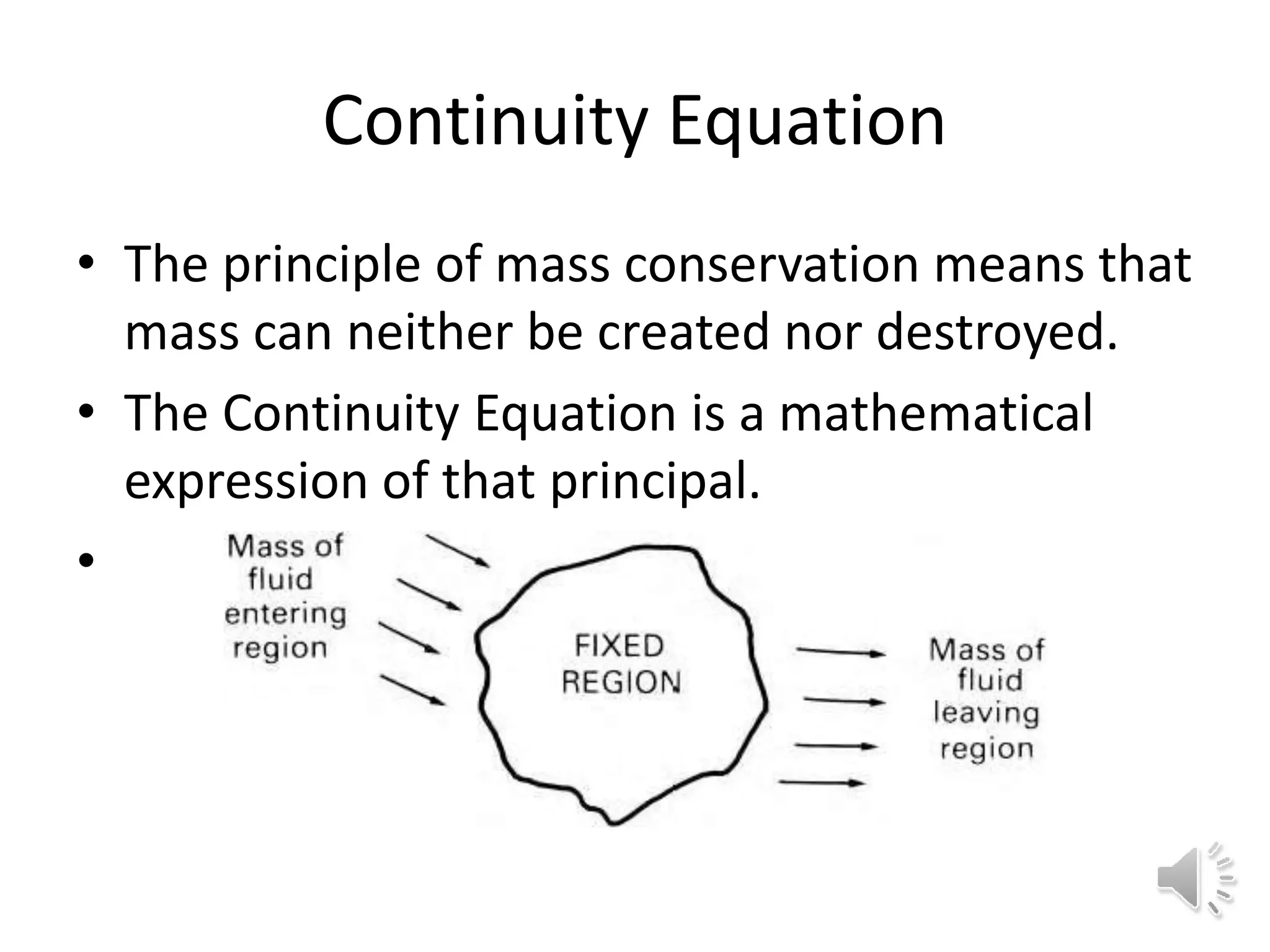 Continuity Equation

• The principle of mass conservation means that mass can neither be created nor destroyed.

• The Continuity Equation is a mathematical expression of that principal.

•

Mass of fluid entering region

FIXED REGION

Mass of fluid leaving region